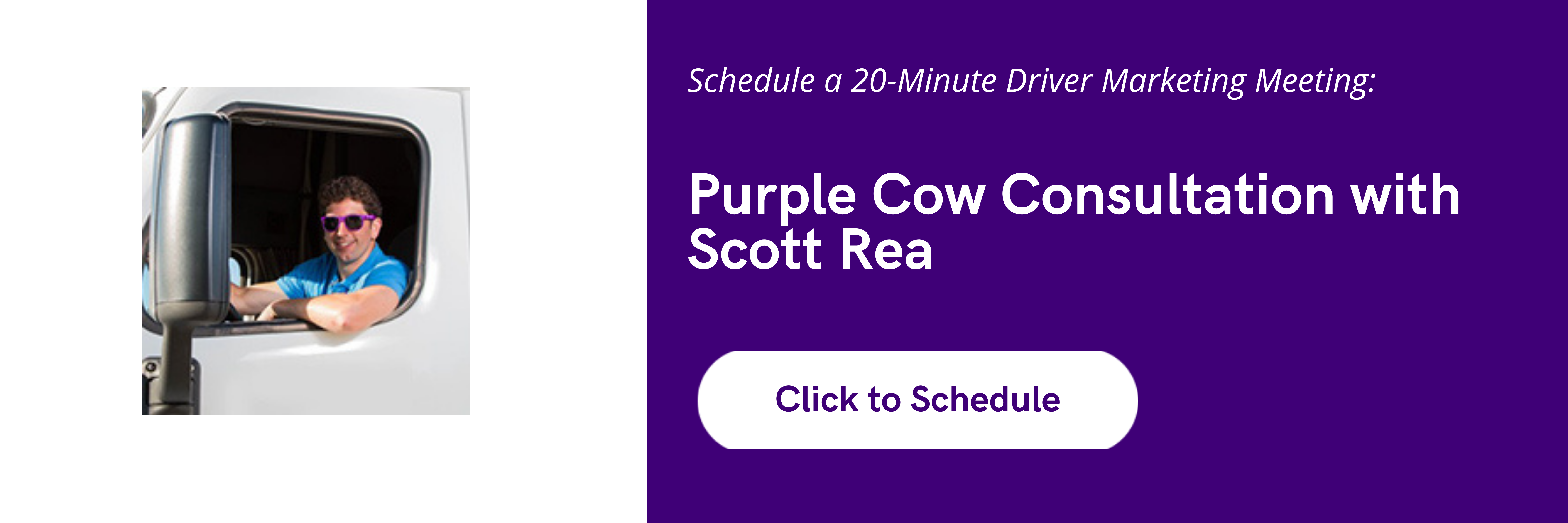 Schedule a 20-Minute Driver Marketing Meeting:

Purple Cow Consultation with Scott Rea

Click to Schedule